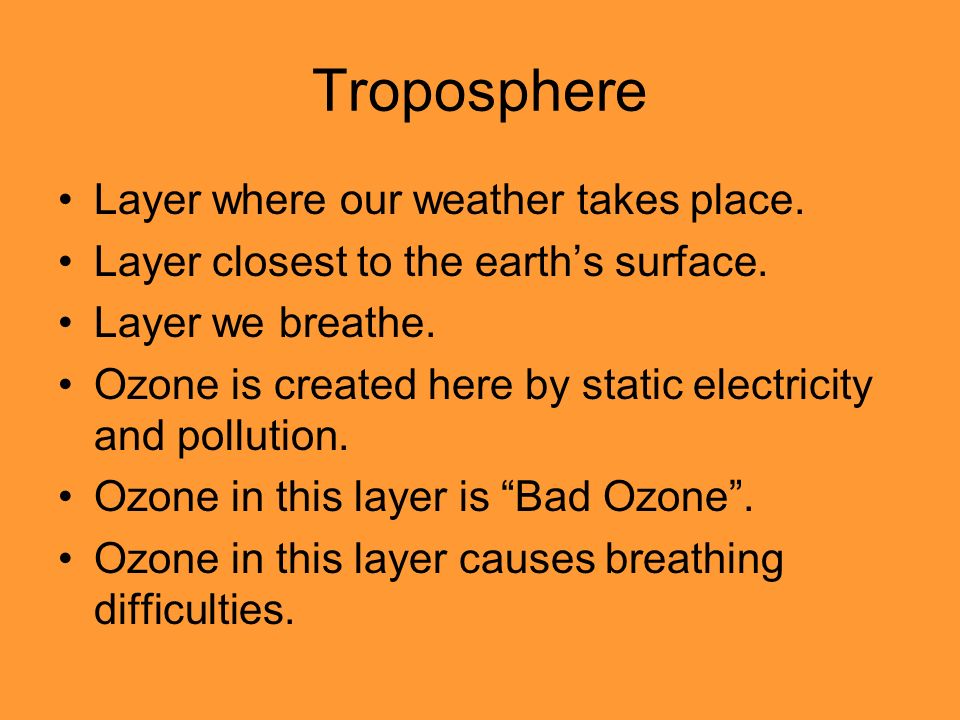 Troposphere

• Layer where our weather takes place.
• Layer closest to the earth’s surface.
• Layer we breathe.
• Ozone is created here by static electricity and pollution.
• Ozone in this layer is “Bad Ozone”.
• Ozone in this layer causes breathing difficulties.